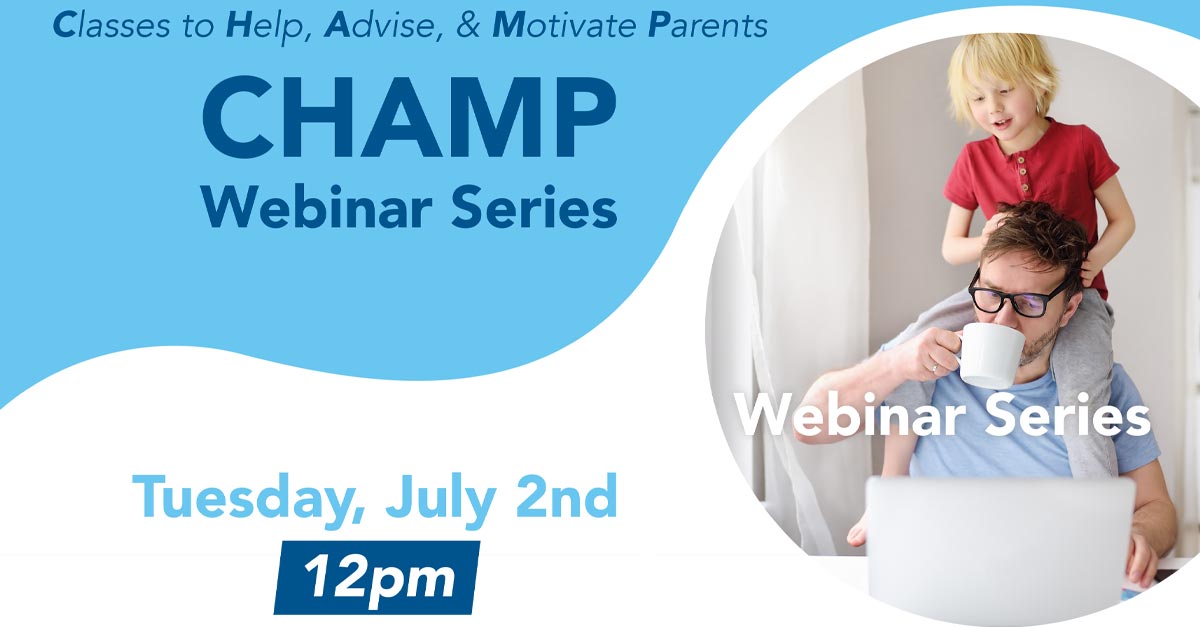 Classes to Help, Advise, & Motivate Parents

CHAMP
Webinar Series

Webinar Series

Tuesday, July 2nd

12pm